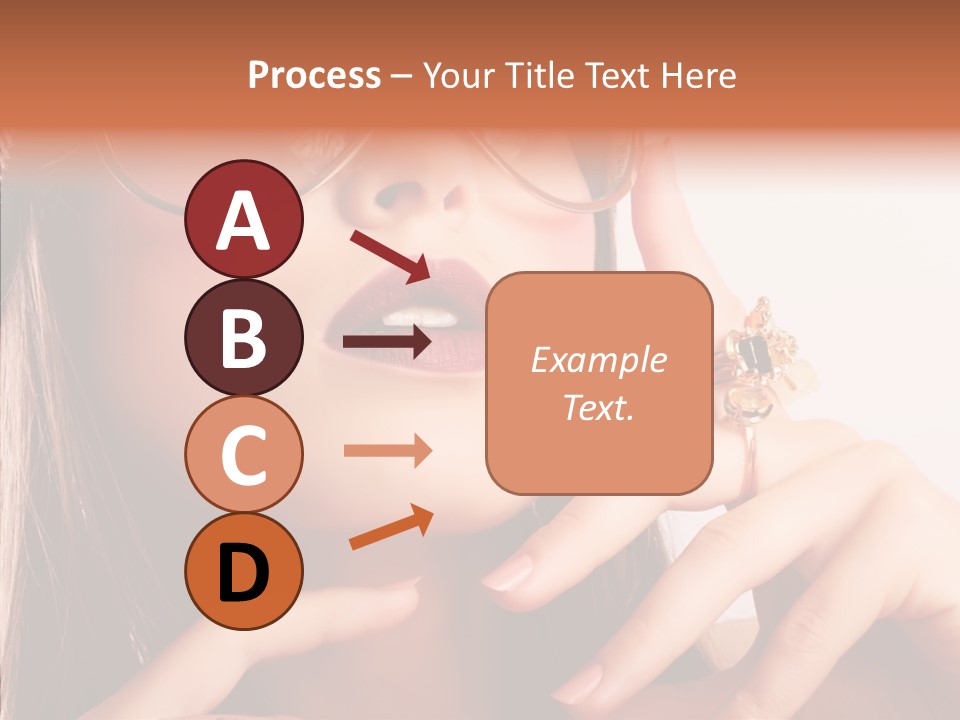 Process – Your Title Text Here

A

B

C

D

Example Text.